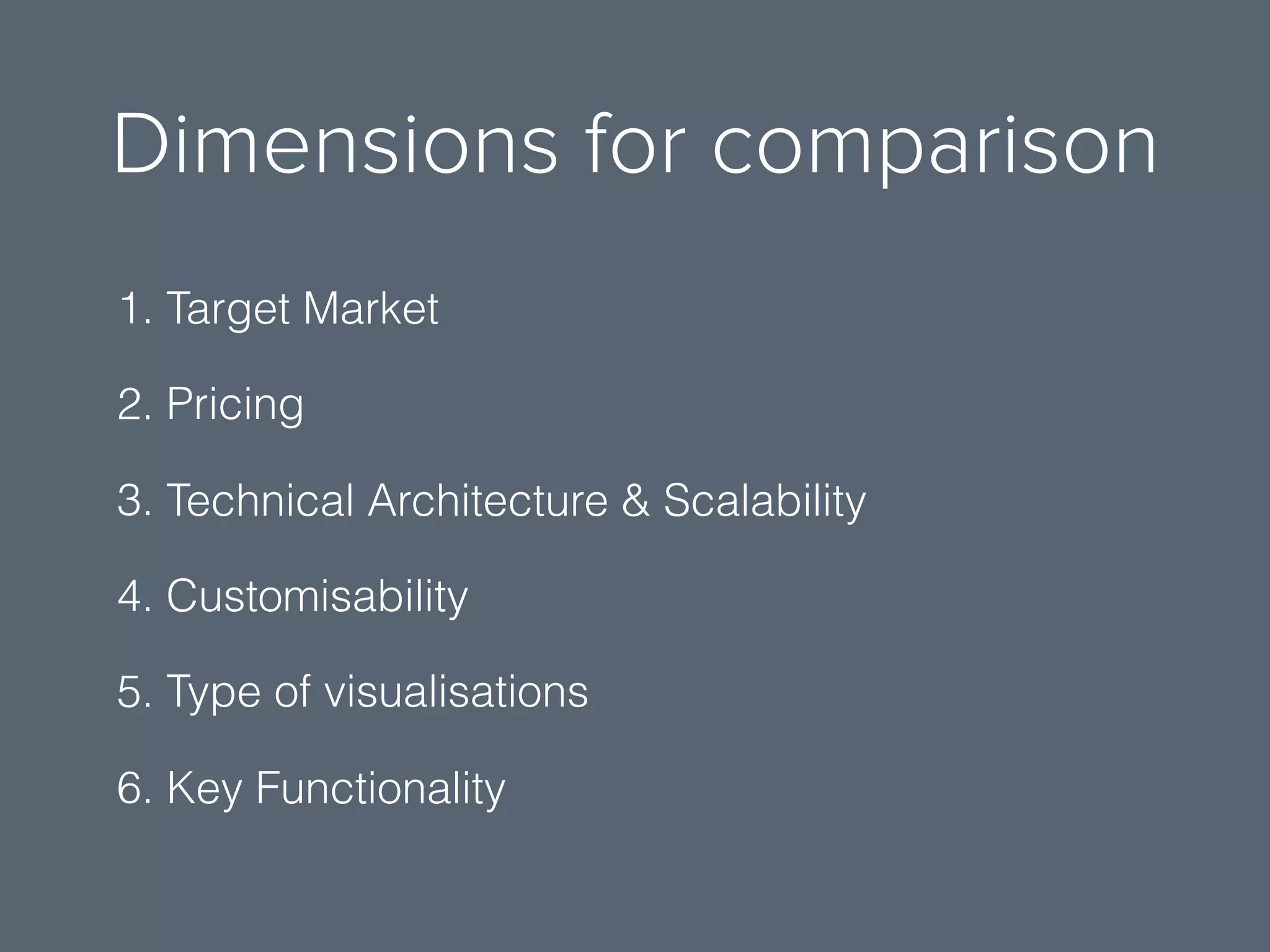 Dimensions for comparison

1. Target Market

2. Pricing

3. Technical Architecture & Scalability

4. Customisability

5. Type of visualisations

6. Key Functionality